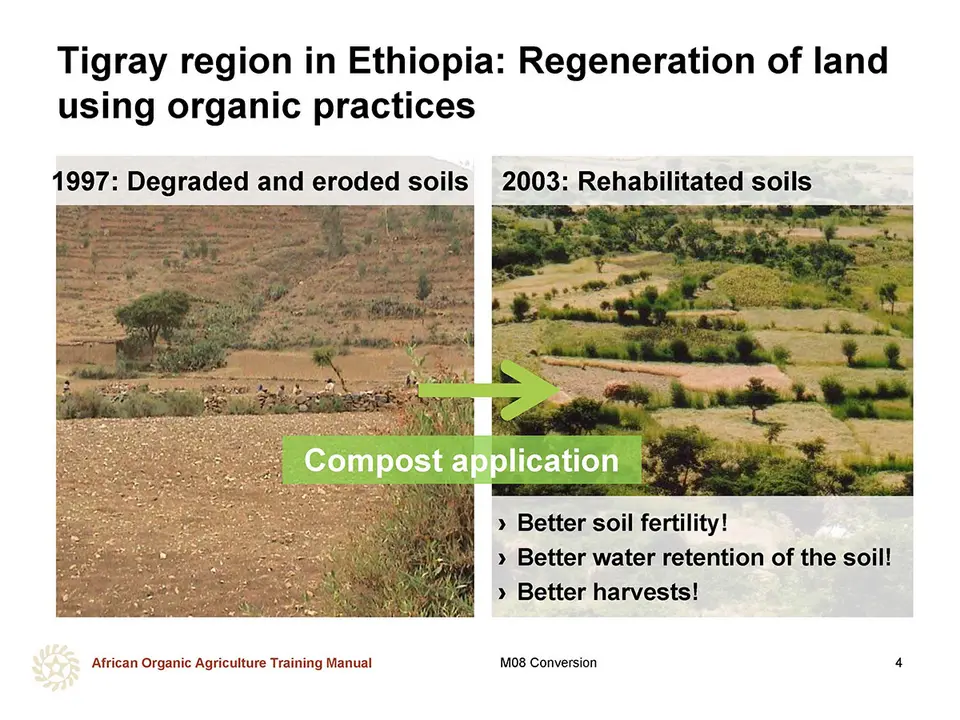 Tigray region in Ethiopia: Regeneration of land using organic practices

1997: Degraded and eroded soils

2003: Rehabilitated soils

Compost application

› Better soil fertility!
› Better water retention of the soil!
› Better harvests!

African Organic Agriculture Training Manual

M08 Conversion

4